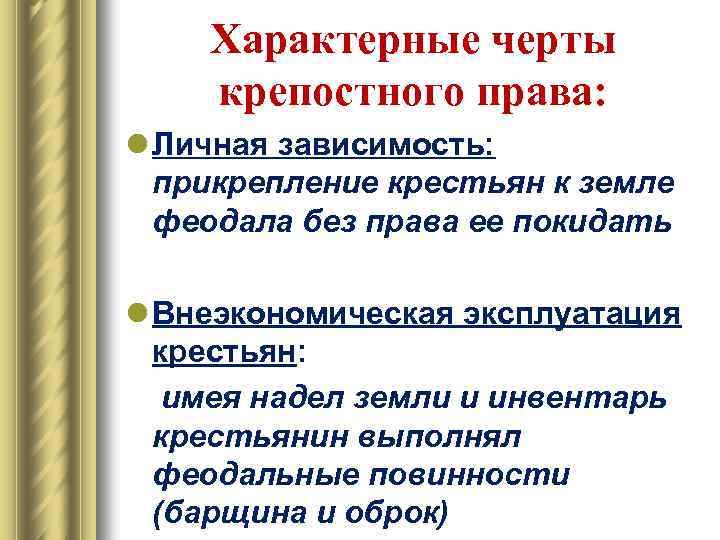 Характерные черты крепостного права:

Личная зависимость: прикрепление крестьян к земле феодала без права ее покидать

Внеэкономическая эксплуатация крестьян:

имея надел земли и инвентарь крестьянин выполнял феодальные повинности (барщина и оброк)